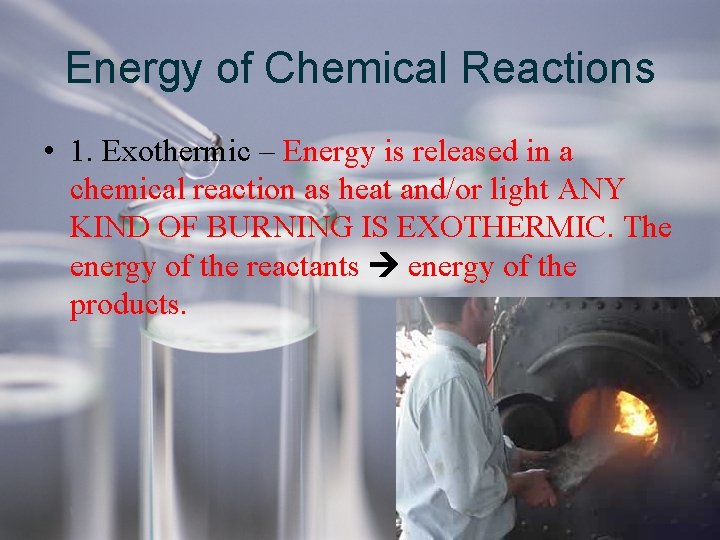 Energy of Chemical Reactions

• 1. Exothermic – Energy is released in a chemical reaction as heat and/or light ANY KIND OF BURNING IS EXOTHERMIC. The energy of the reactants → energy of the products.